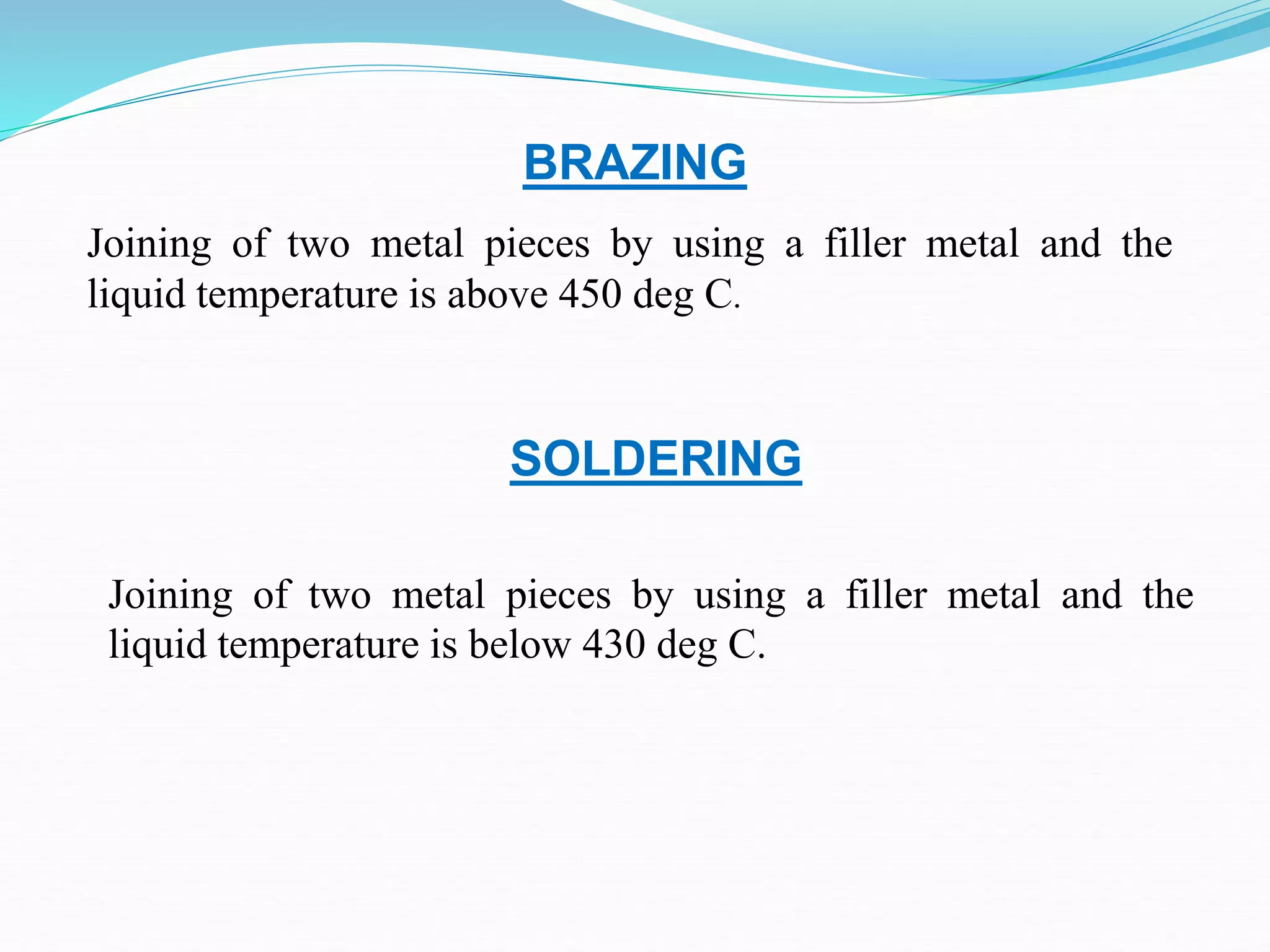 BRAZING

Joining of two metal pieces by using a filler metal and the liquid temperature is above 450 deg C.

SOLDERING

Joining of two metal pieces by using a filler metal and the liquid temperature is below 430 deg C.